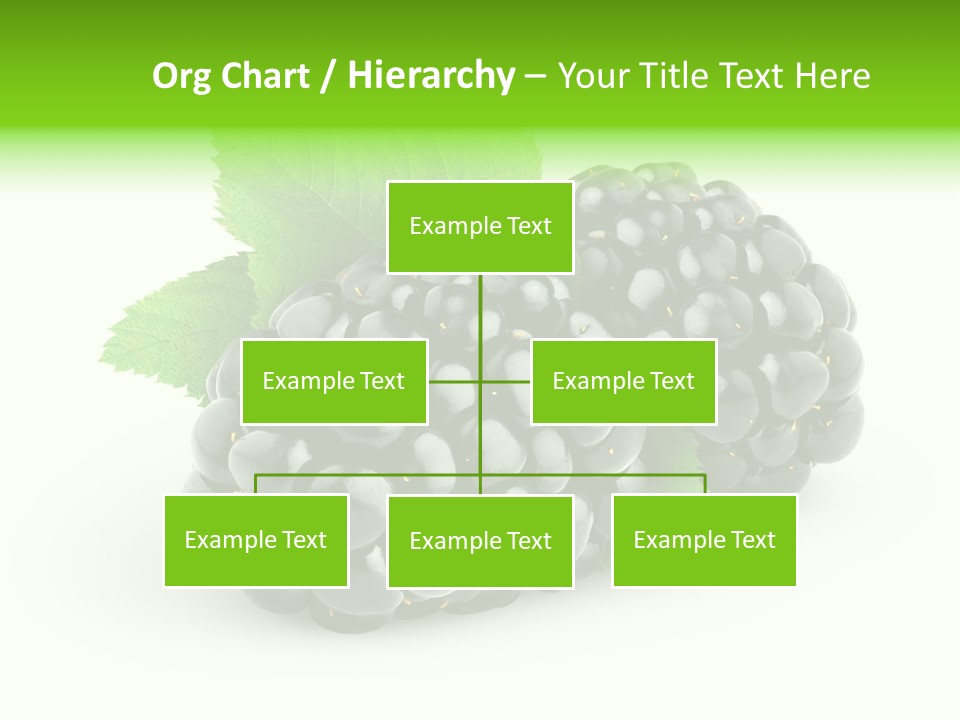 Org Chart / Hierarchy – Your Title Text Here

Example Text

Example Text

Example Text

Example Text

Example Text

Example Text